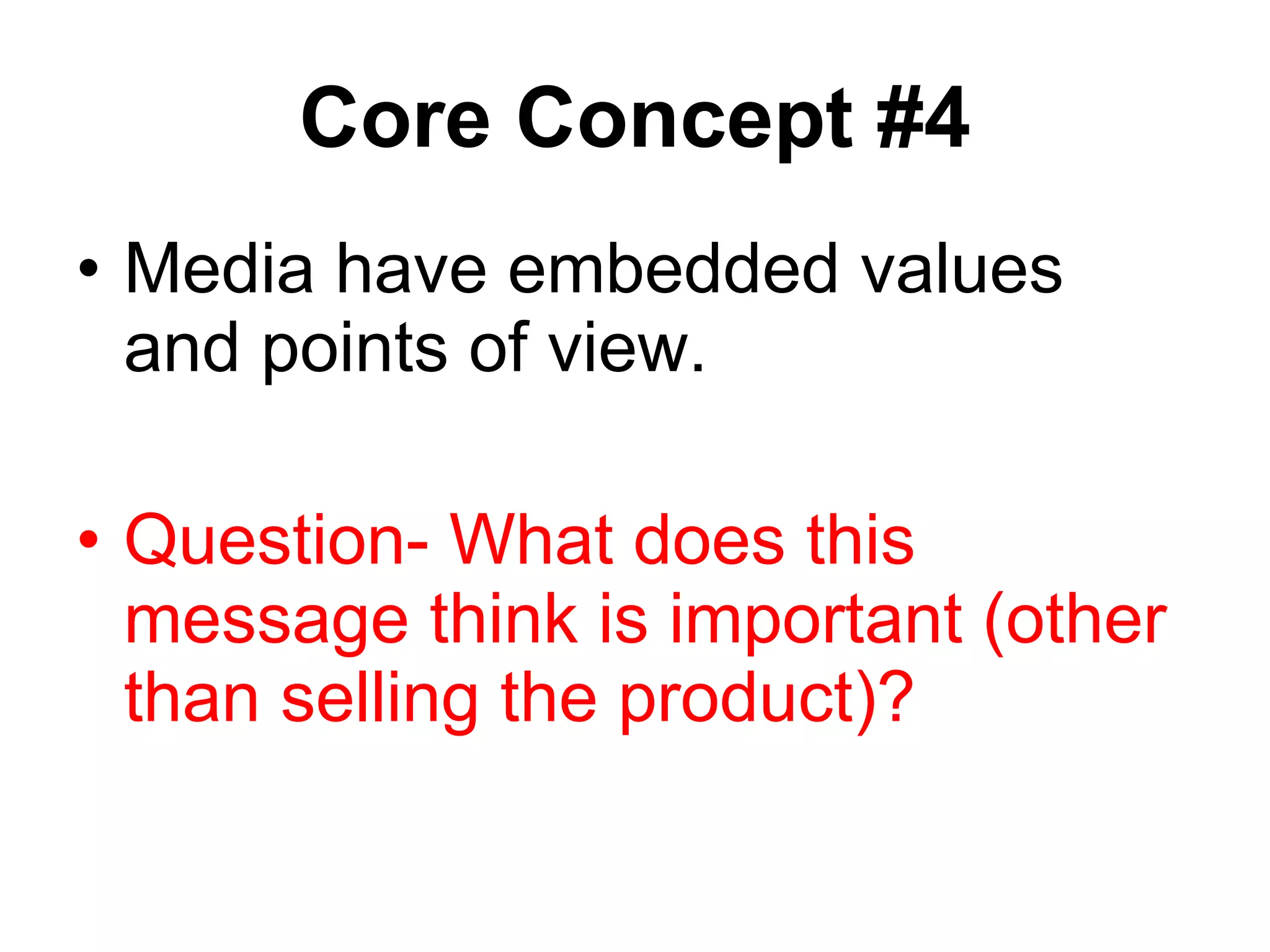 Core Concept #4

• Media have embedded values and points of view.

• Question- What does this message think is important (other than selling the product)?